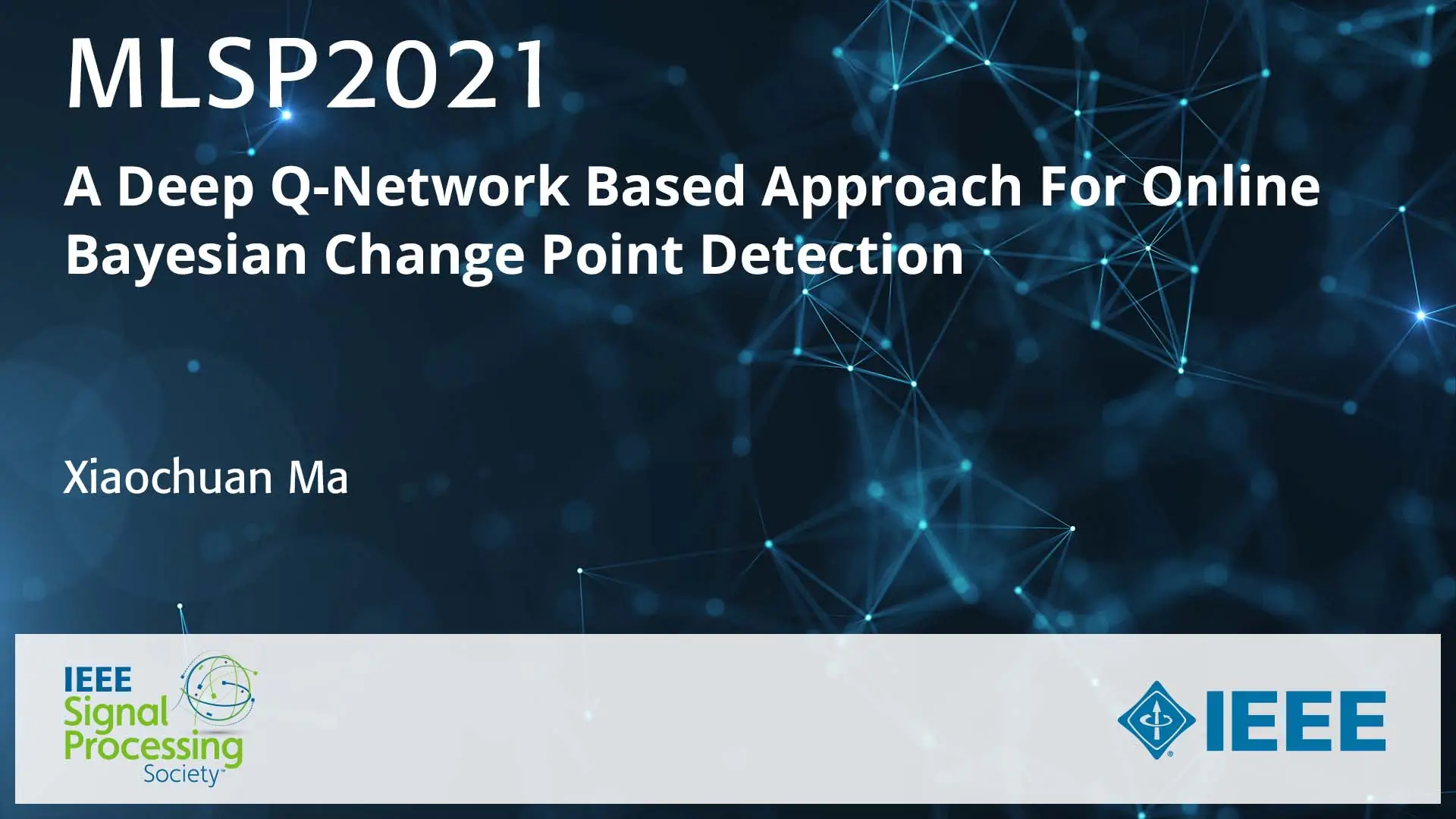 MLSP2021

A Deep Q-Network Based Approach For Online Bayesian Change Point Detection

Xiaochuan Ma

IEEE Signal Processing Society™

IEEE